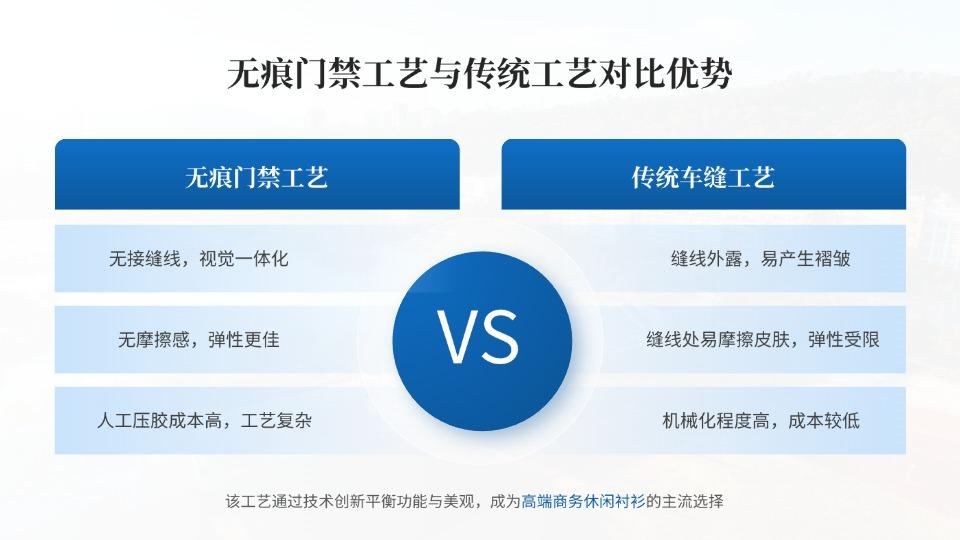 无痕门禁工艺与传统工艺对比优势

无痕门禁工艺

无接缝线，视觉一体化

无摩擦感，弹性更佳

人工压胶成本高，工艺复杂

VS

传统车缝工艺

缝线外露，易产生褶皱

缝线处易摩擦皮肤，弹性受限

机械化程度高，成本较低

该工艺通过技术创新平衡功能与美观，成为高端商务休闲衬衫的主流选择